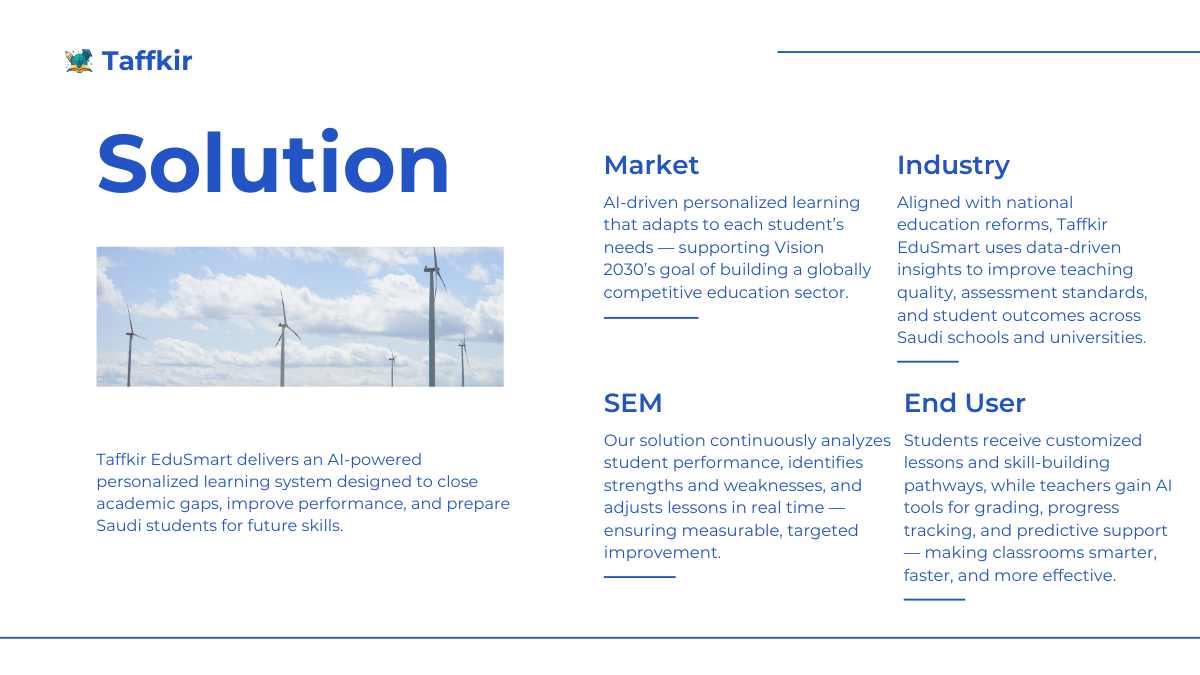 Taffkir

Solution

Taffkir EduSmart delivers an AI-powered personalized learning system designed to close academic gaps, improve performance, and prepare Saudi students for future skills.

Market

AI-driven personalized learning that adapts to each student's needs — supporting Vision 2030's goal of building a globally competitive education sector.

Industry

Aligned with national education reforms, Taffkir EduSmart uses data-driven insights to improve teaching quality, assessment standards, and student outcomes across Saudi schools and universities.

SEM

Our solution continuously analyzes student performance, identifies strengths and weaknesses, and adjusts lessons in real time — ensuring measurable, targeted improvement.

End User

Students receive customized lessons and skill-building pathways, while teachers gain AI tools for grading, progress tracking, and predictive support — making classrooms smarter, faster, and more effective.